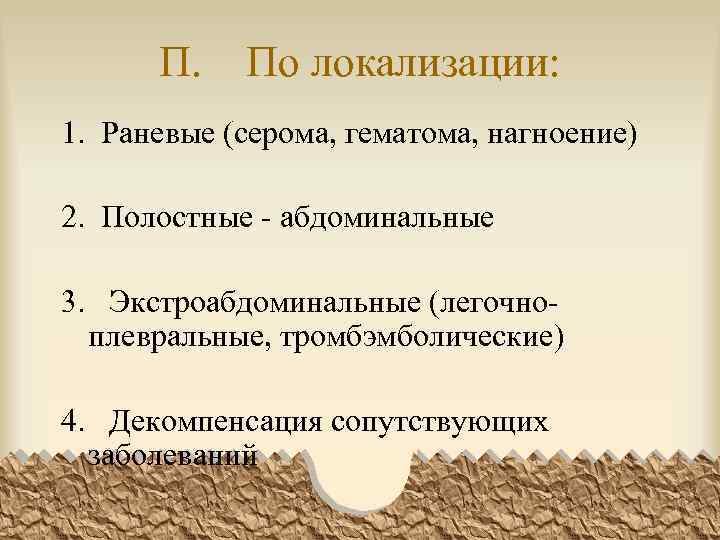 П. По локализации:

1. Раневые (серома, гематома, нагноение)

2. Полостные - абдоминальные

3. Экстроабдоминальные (легочно-плевральные, тромбэмболические)

4. Декомпенсация сопутствующих заболеваний